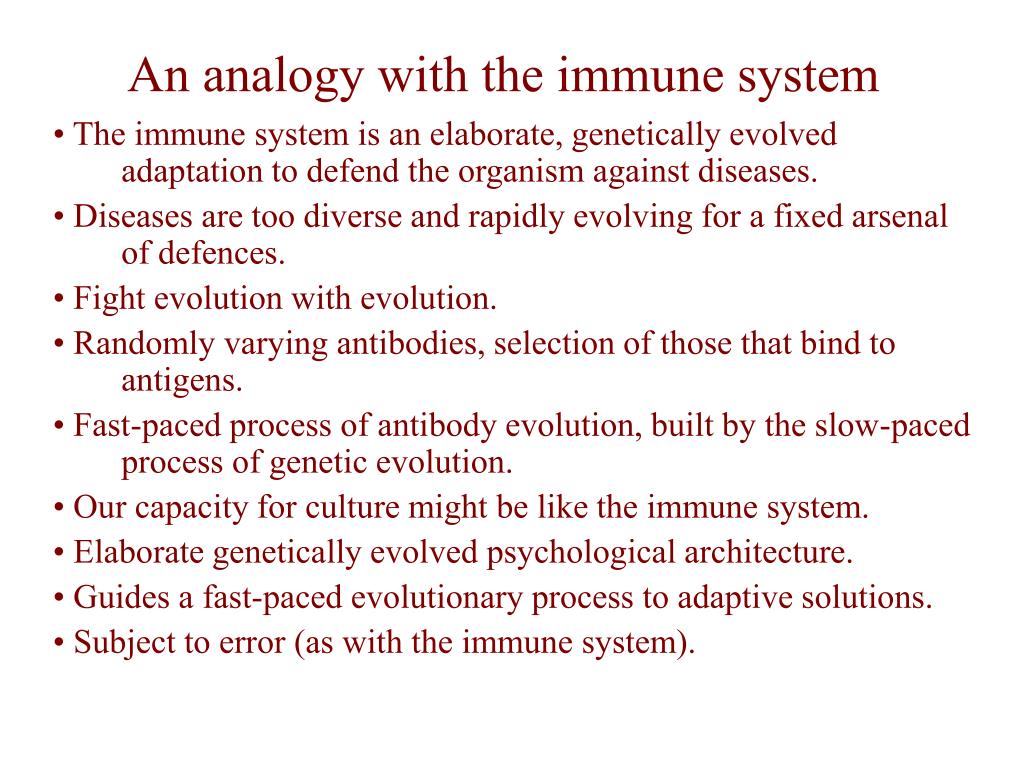 An analogy with the immune system

• The immune system is an elaborate, genetically evolved adaptation to defend the organism against diseases.

• Diseases are too diverse and rapidly evolving for a fixed arsenal of defences.

• Fight evolution with evolution.

• Randomly varying antibodies, selection of those that bind to antigens.

• Fast-paced process of antibody evolution, built by the slow-paced process of genetic evolution.

• Our capacity for culture might be like the immune system.

• Elaborate genetically evolved psychological architecture.

• Guides a fast-paced evolutionary process to adaptive solutions.

• Subject to error (as with the immune system).